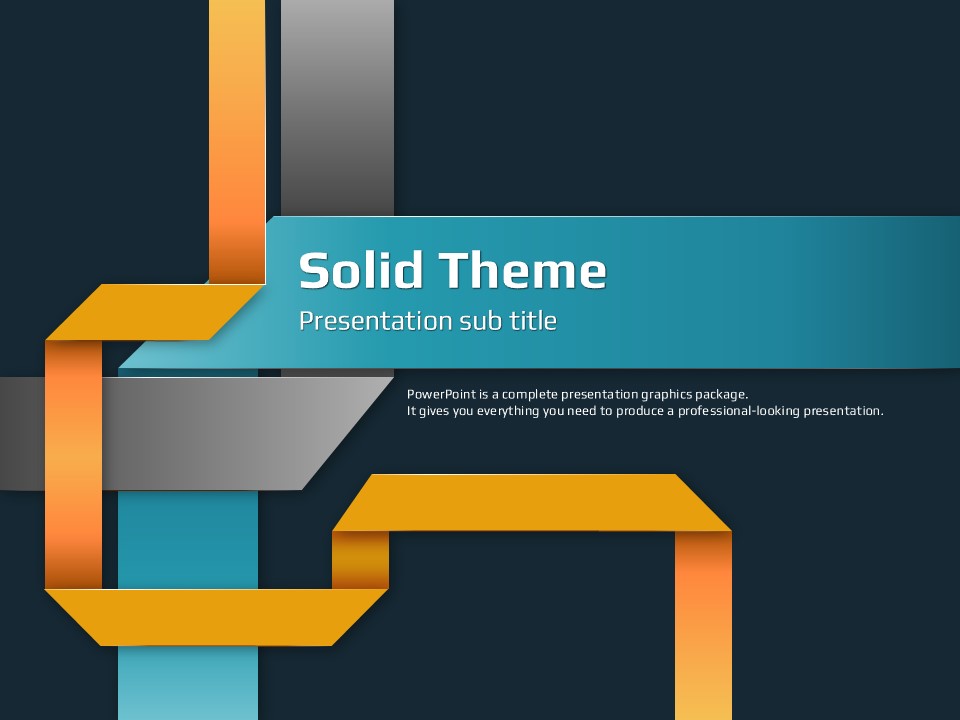 Solid Theme

Presentation sub title

PowerPoint is a complete presentation graphics package.
It gives you everything you need to produce a professional-looking presentation.